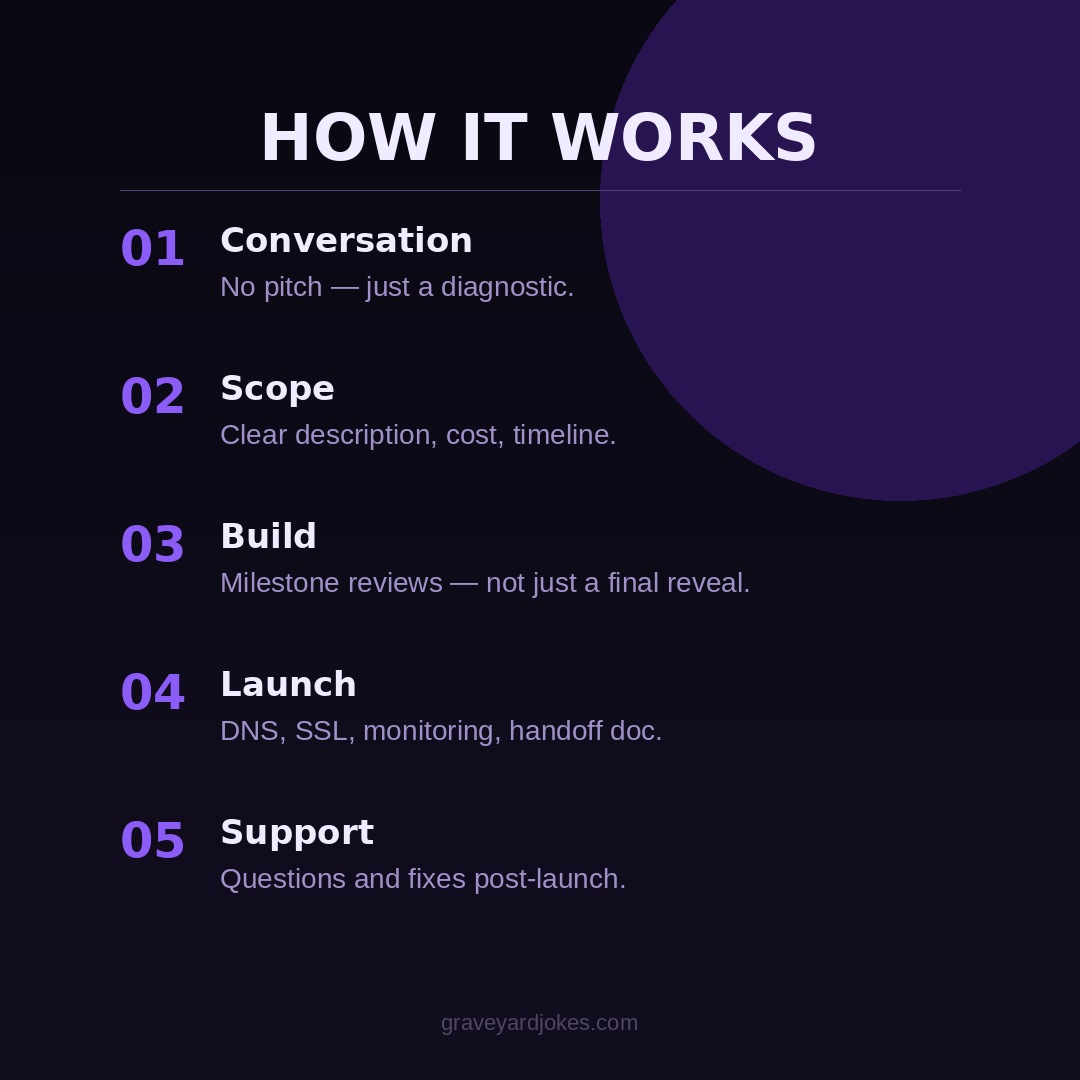 HOW IT WORKS

01 Conversation
No pitch — just a diagnostic.

02 Scope
Clear description, cost, timeline.

03 Build
Milestone reviews — not just a final reveal.

04 Launch
DNS, SSL, monitoring, handoff doc.

05 Support
Questions and fixes post-launch.

graveyardjokes.com